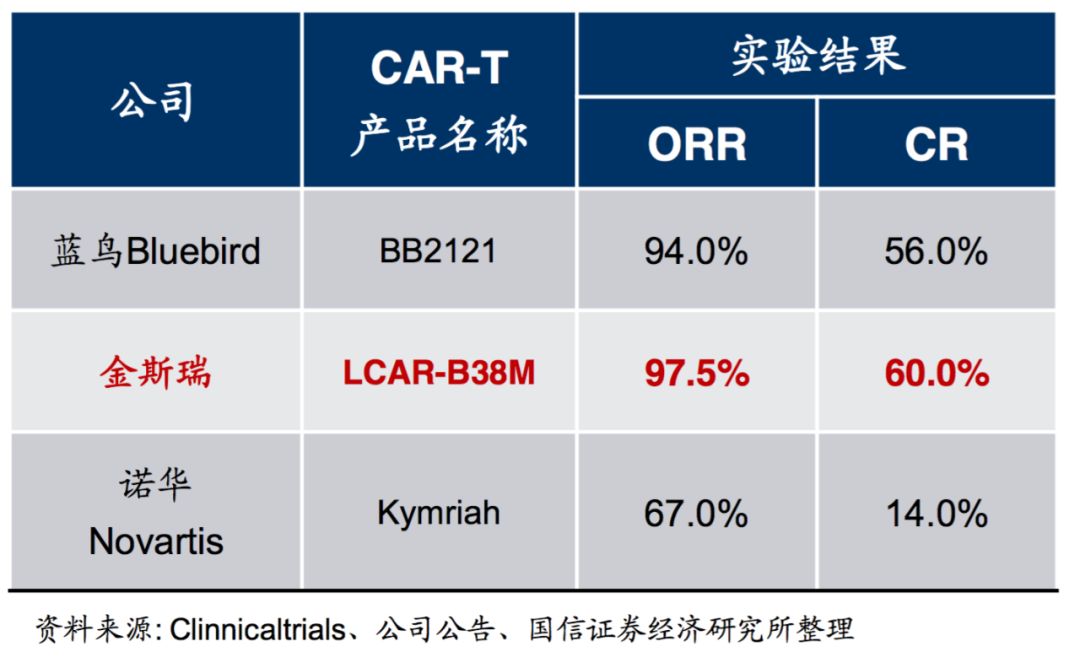 | 公司 | CAR-T 产品名称 | 实验结果 ORR | 实验结果 CR |
|---|---|---|---|
| 蓝鸟Bluebird | BB2121 | 94.0% | 56.0% |
| 金斯瑞 | LCAR-B38M | 97.5% | 60.0% |
| 诺华 Novartis | Kymriah | 67.0% | 14.0% |

资料来源: Clinnicaltrials、公司公告、国信证券经济研究所整理